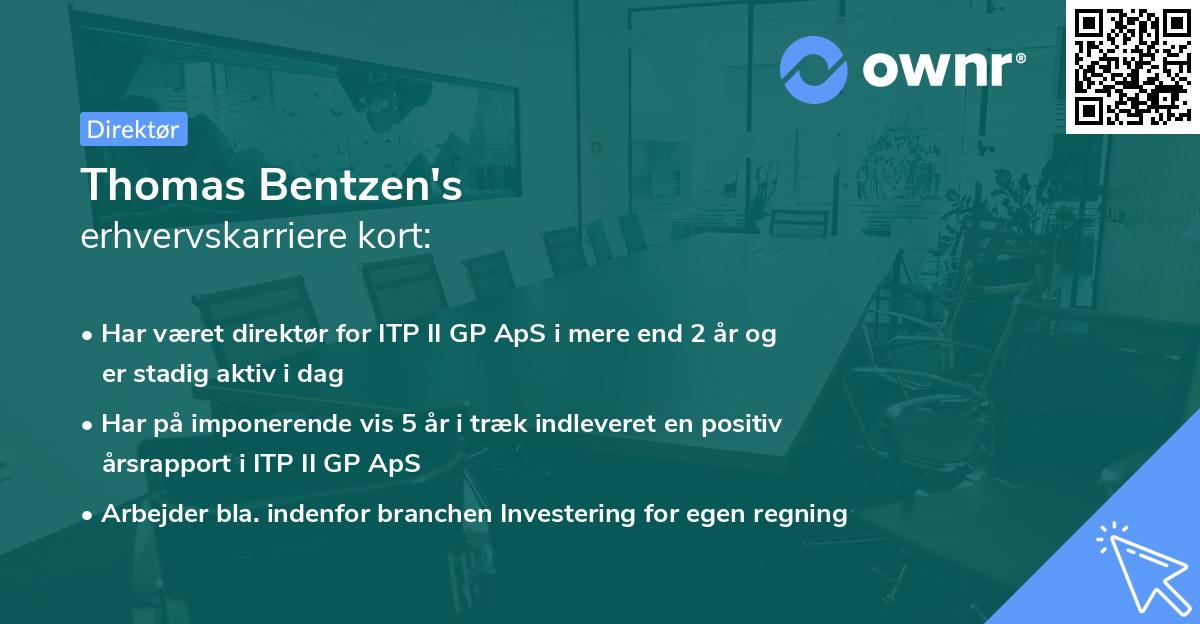 ownr®

Direktør

Thomas Bentzen's
erhvervskarriere kort:

• Har været direktør for ITP II GP ApS i mere end 2 år og er stadig aktiv i dag

• Har på imponerende vis 5 år i træk indleveret en positiv årsrapport i ITP II GP ApS

• Arbejder bla. indenfor branchen Investering for egen regning